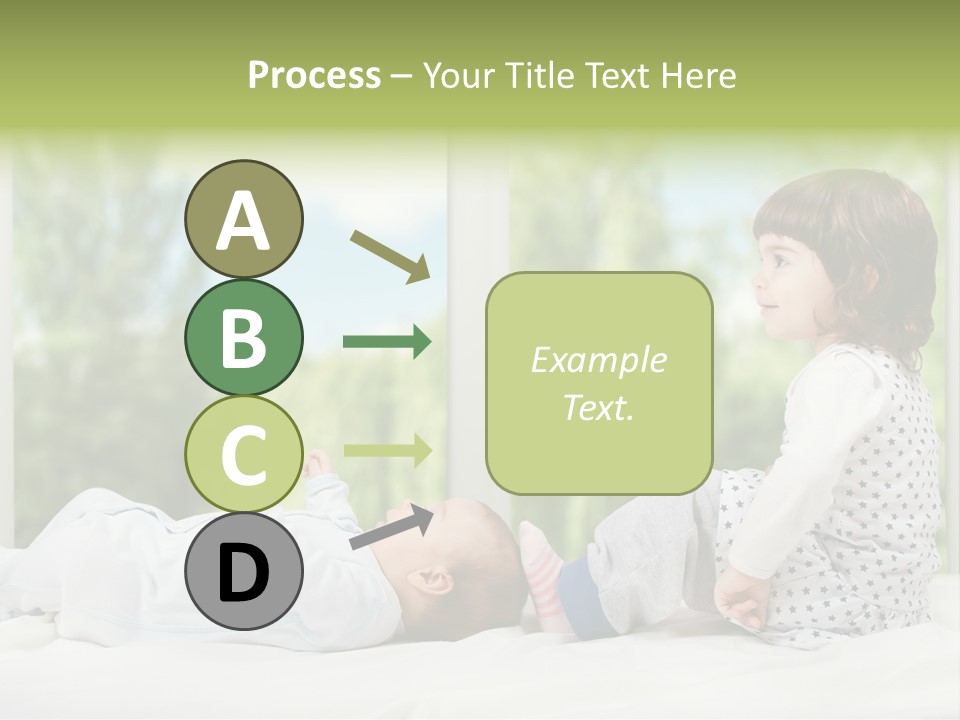 Process – Your Title Text Here

A

B

C

D

Example Text.